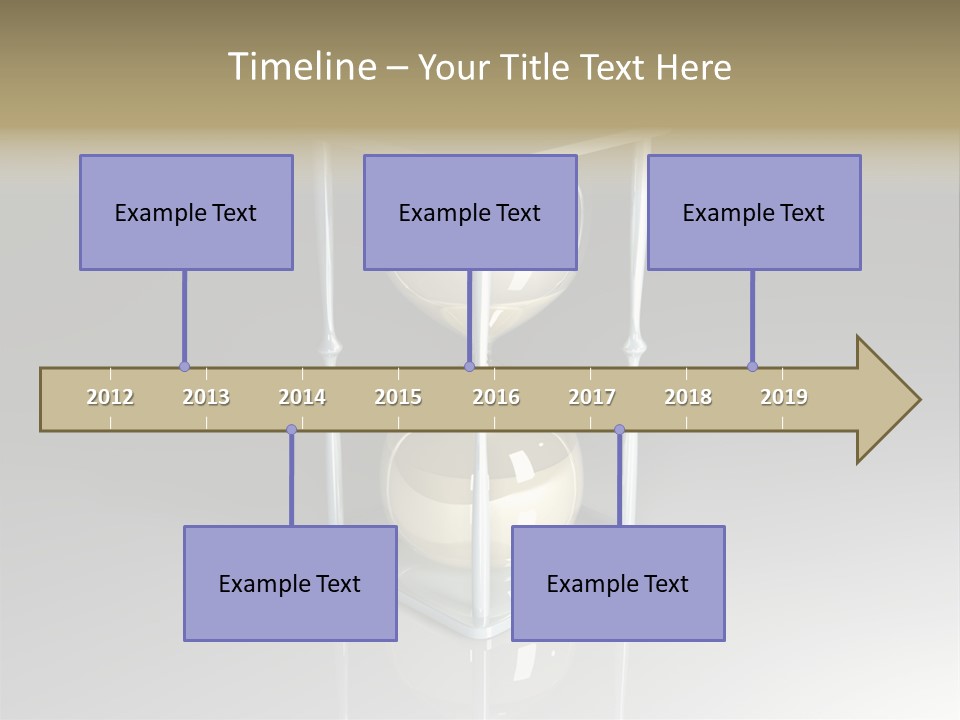 Timeline – Your Title Text Here

Example Text

Example Text

Example Text

2012 2013 2014 2015 2016 2017 2018 2019

Example Text

Example Text